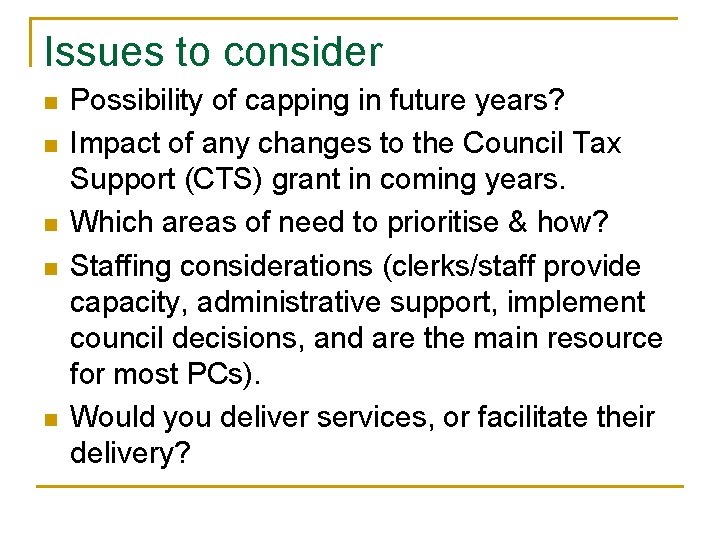 Issues to consider

- Possibility of capping in future years?
- Impact of any changes to the Council Tax Support (CTS) grant in coming years.
- Which areas of need to prioritise & how?
- Staffing considerations (clerks/staff provide capacity, administrative support, implement council decisions, and are the main resource for most PCs).
- Would you deliver services, or facilitate their delivery?